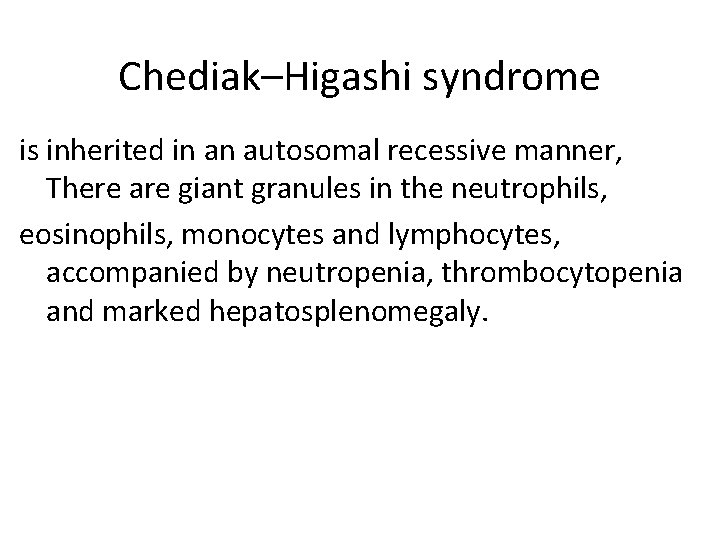 Chediak–Higashi syndrome

is inherited in an autosomal recessive manner, There are giant granules in the neutrophils,

eosinophils, monocytes and lymphocytes, accompanied by neutropenia, thrombocytopenia and marked hepatosplenomegaly.